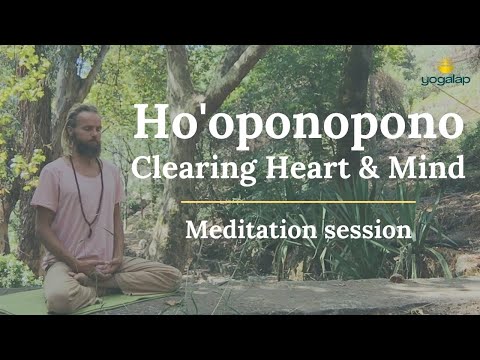 yogalap

Ho'oponopono
Clearing Heart & Mind

Meditation session